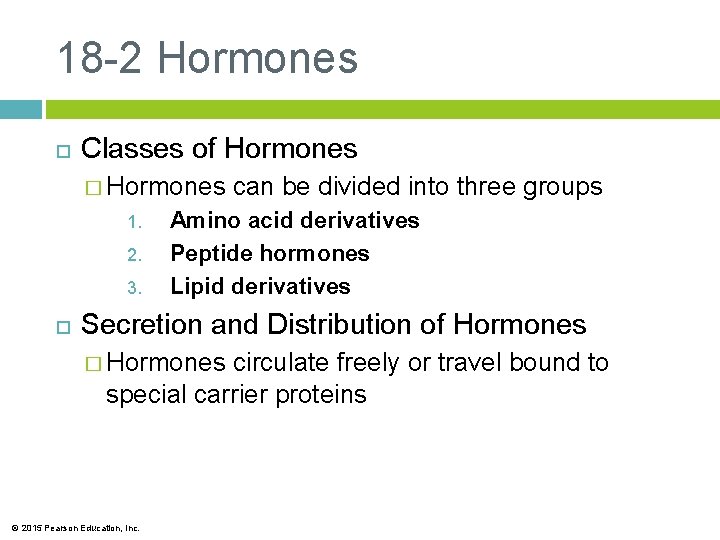 18-2 Hormones

Classes of Hormones

Hormones can be divided into three groups

1. Amino acid derivatives
2. Peptide hormones
3. Lipid derivatives

Secretion and Distribution of Hormones

Hormones circulate freely or travel bound to special carrier proteins

© 2015 Pearson Education, Inc.